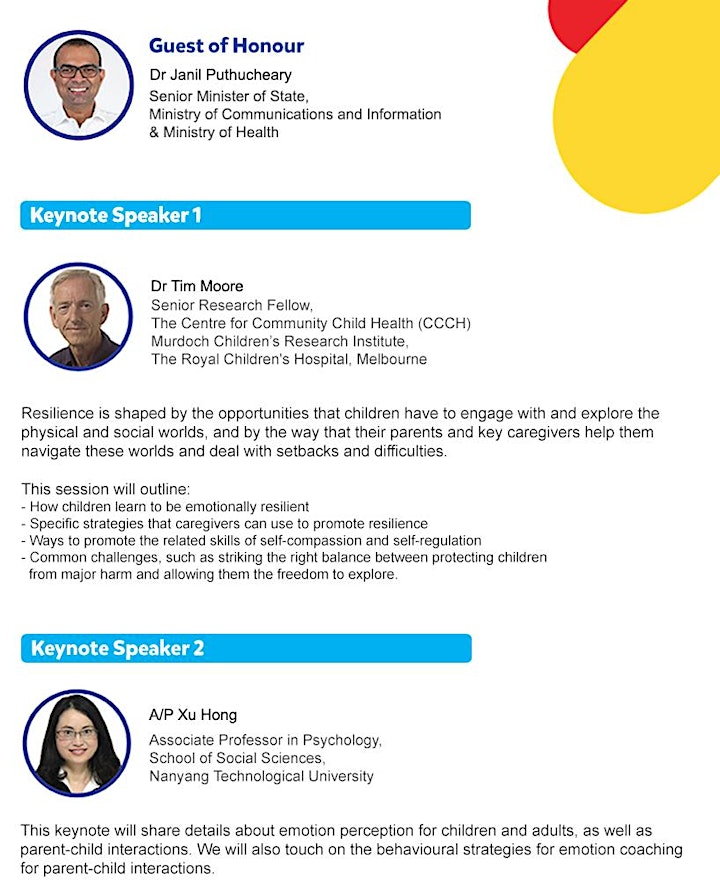 Guest of Honour
Dr Janil Puthucheary
Senior Minister of State,
Ministry of Communications and Information
& Ministry of Health

Keynote Speaker 1

Dr Tim Moore
Senior Research Fellow,
The Centre for Community Child Health (CCCH)
Murdoch Children's Research Institute,
The Royal Children's Hospital, Melbourne

Resilience is shaped by the opportunities that children have to engage with and explore the physical and social worlds, and by the way that their parents and key caregivers help them navigate these worlds and deal with setbacks and difficulties.

This session will outline:
- How children learn to be emotionally resilient
- Specific strategies that caregivers can use to promote resilience
- Ways to promote the related skills of self-compassion and self-regulation
- Common challenges, such as striking the right balance between protecting children from major harm and allowing them the freedom to explore.

Keynote Speaker 2

A/P Xu Hong
Associate Professor in Psychology,
School of Social Sciences,
Nanyang Technological University

This keynote will share details about emotion perception for children and adults, as well as parent-child interactions. We will also touch on the behavioural strategies for emotion coaching for parent-child interactions.